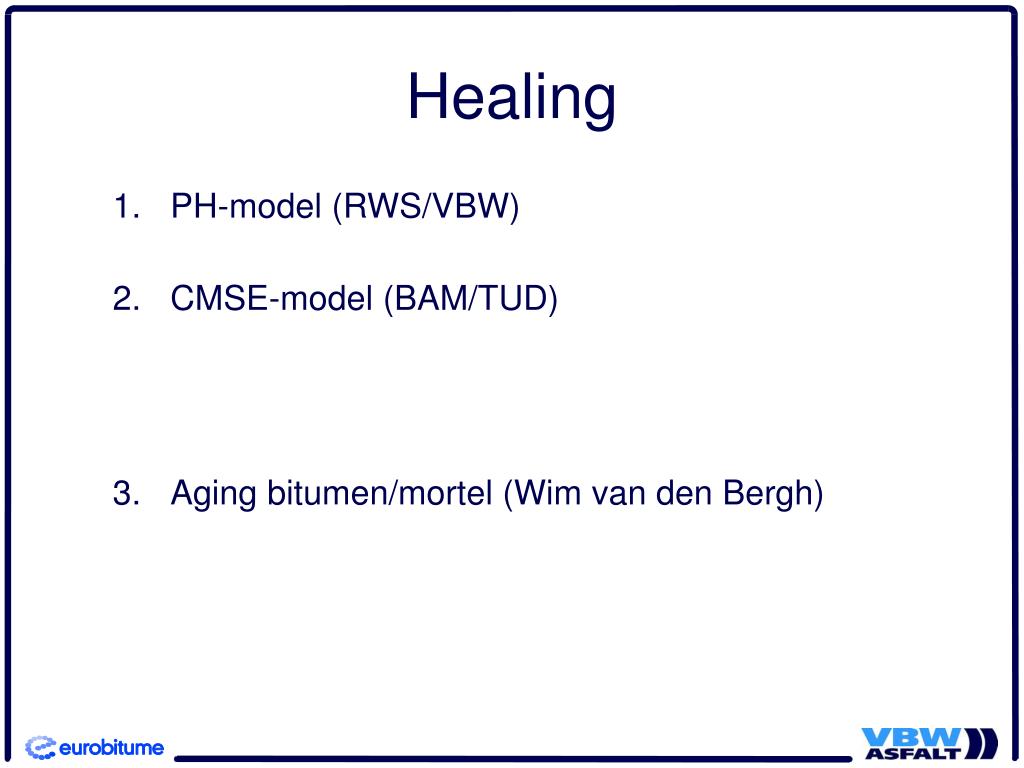 Healing

1. PH-model (RWS/VBW)

2. CMSE-model (BAM/TUD)

3. Aging bitumen/mortel (Wim van den Bergh)

eurobitume

VBW ASFALT